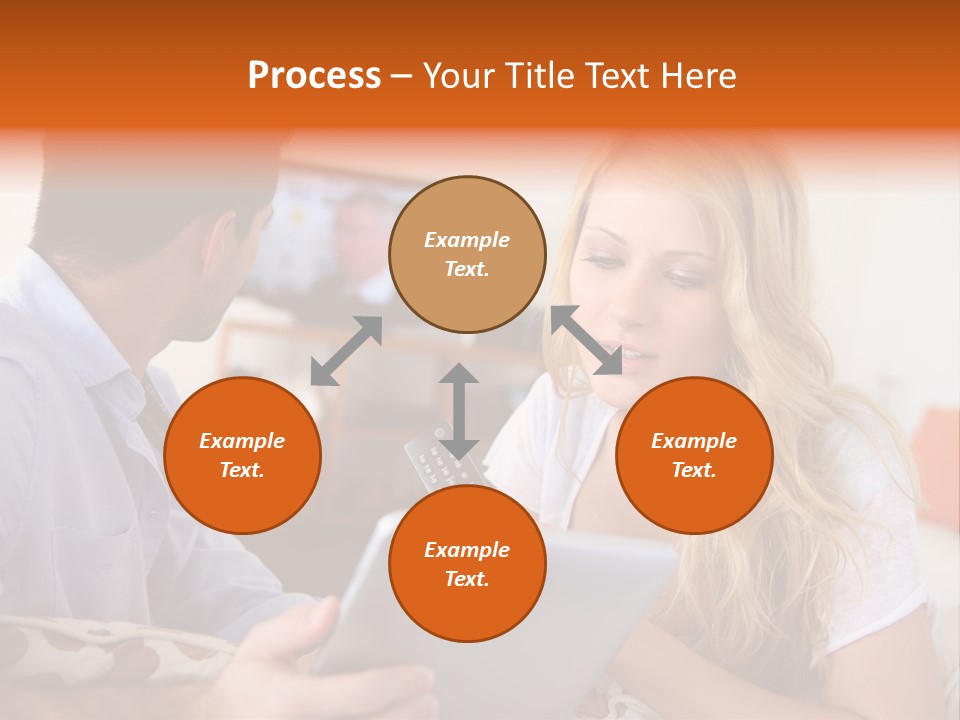 Process – Your Title Text Here

Example Text.

Example Text.

Example Text.

Example Text.